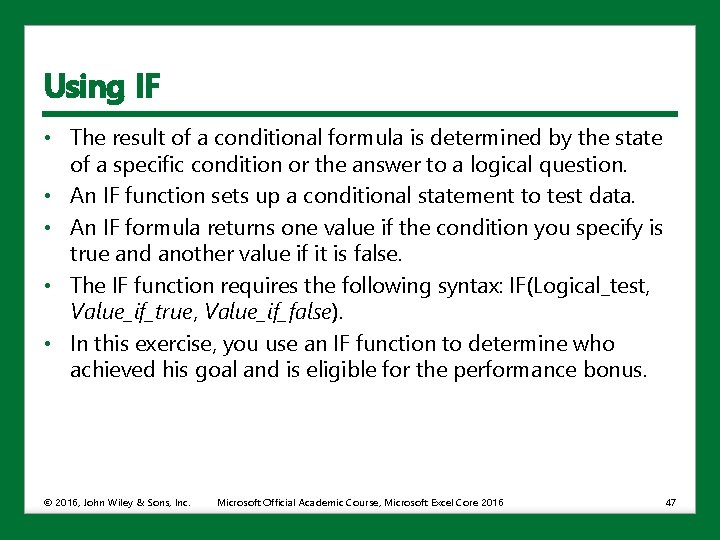 Using IF

• The result of a conditional formula is determined by the state of a specific condition or the answer to a logical question.
• An IF function sets up a conditional statement to test data.
• An IF formula returns one value if the condition you specify is true and another value if it is false.
• The IF function requires the following syntax: IF(Logical_test, Value_if_true, Value_if_false).
• In this exercise, you use an IF function to determine who achieved his goal and is eligible for the performance bonus.

© 2016, John Wiley & Sons, Inc. Microsoft Official Academic Course, Microsoft Excel Core 2016 47